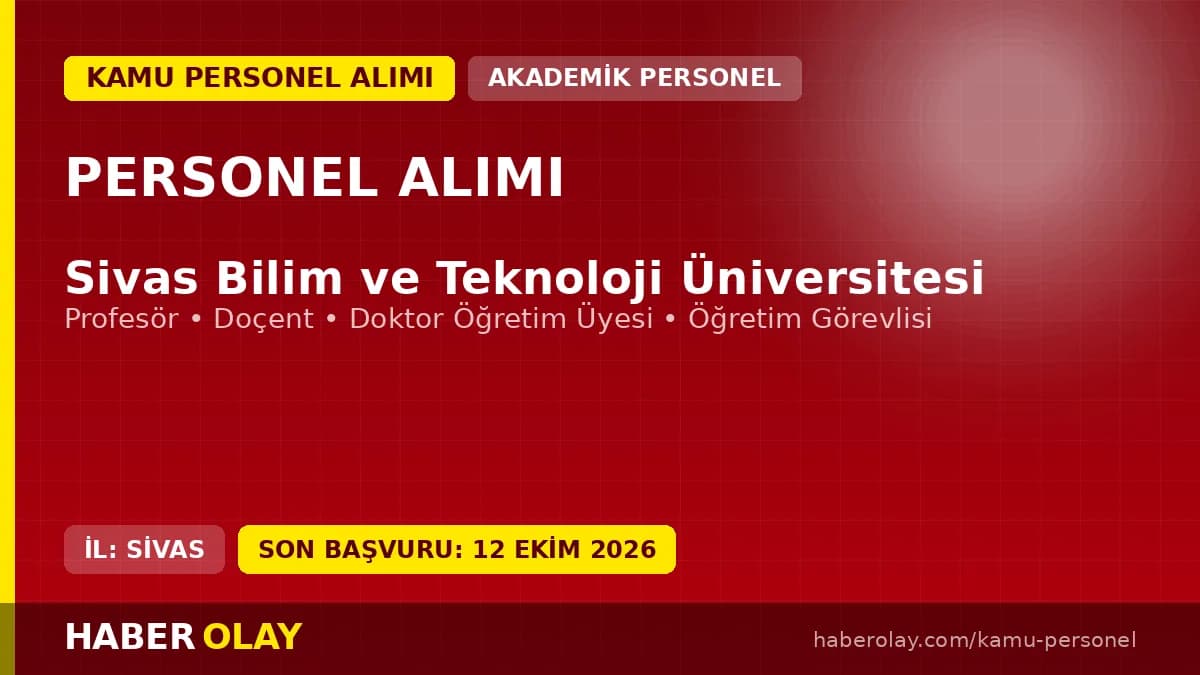 KAMU PERSONEL ALIMI
AKADEMİK PERSONEL

PERSONEL ALIMI

Sivas Bilim ve Teknoloji Üniversitesi
Profesör • Doçent • Doktor Öğretim Üyesi • Öğretim Görevlisi

İL: SİVAS
SON BAŞVURU: 12 EKİM 2026

HABER OLAY
haberolay.com/kamu-personel